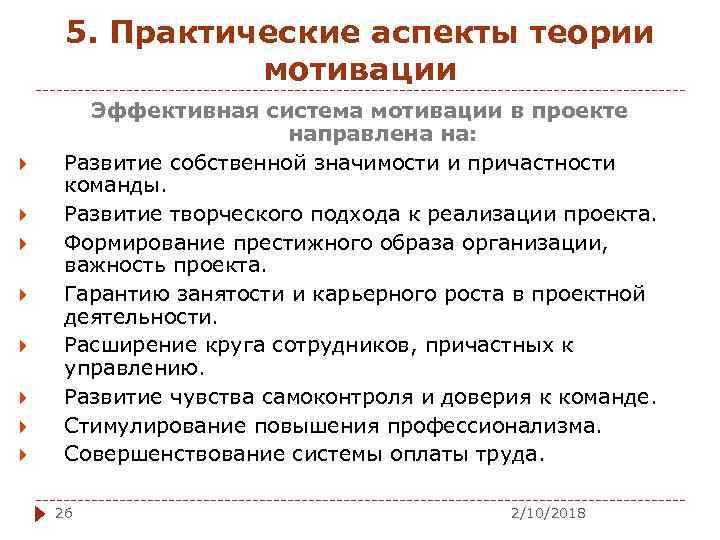 5. Практические аспекты теории мотивации

Эффективная система мотивации в проекте направлена на:

Развитие собственной значимости и причастности команды.

Развитие творческого подхода к реализации проекта.

Формирование престижного образа организации, важность проекта.

Гарантию занятости и карьерного роста в проектной деятельности.

Расширение круга сотрудников, причастных к управлению.

Развитие чувства самоконтроля и доверия к команде.

Стимулирование повышения профессионализма.

Совершенствование системы оплаты труда.

26

2/10/2018